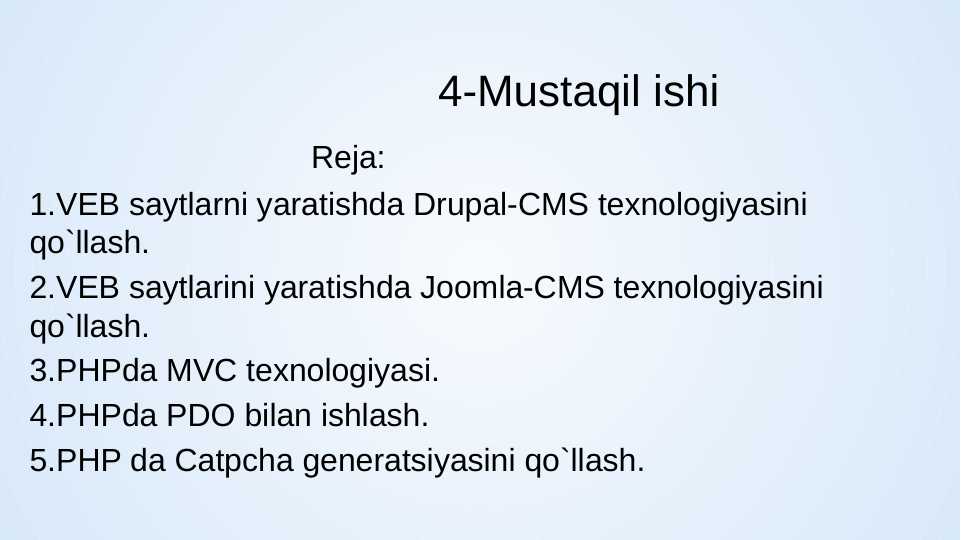 4-Mustaqil ishi

Reja:

1.VEB saytlarni yaratishda Drupal-CMS texnologiyasini qo`llash.

2.VEB saytlarini yaratishda Joomla-CMS texnologiyasini qo`llash.

3.PHPda MVC texnologiyasi.

4.PHPda PDO bilan ishlash.

5.PHP da Catpcha generatsiyasini qo`llash.